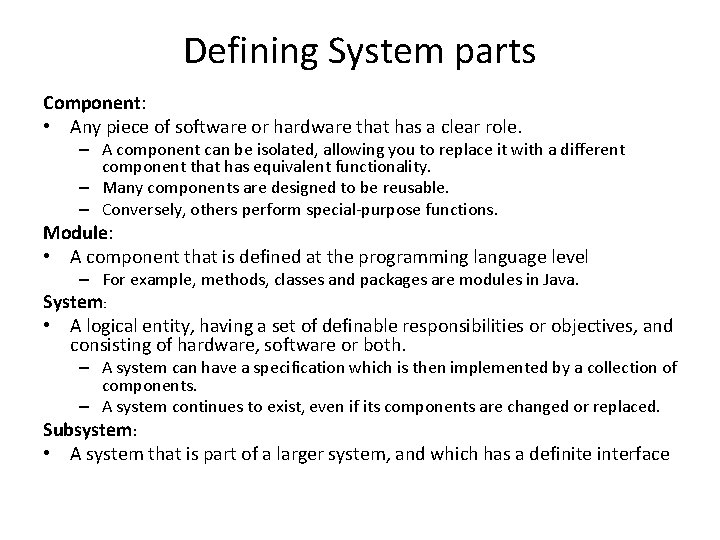 Defining System parts

Component:

• Any piece of software or hardware that has a clear role.

– A component can be isolated, allowing you to replace it with a different component that has equivalent functionality.

– Many components are designed to be reusable.

– Conversely, others perform special-purpose functions.

Module:

• A component that is defined at the programming language level

– For example, methods, classes and packages are modules in Java.

System:

• A logical entity, having a set of definable responsibilities or objectives, and consisting of hardware, software or both.

– A system can have a specification which is then implemented by a collection of components.

– A system continues to exist, even if its components are changed or replaced.

Subsystem:

• A system that is part of a larger system, and which has a definite interface